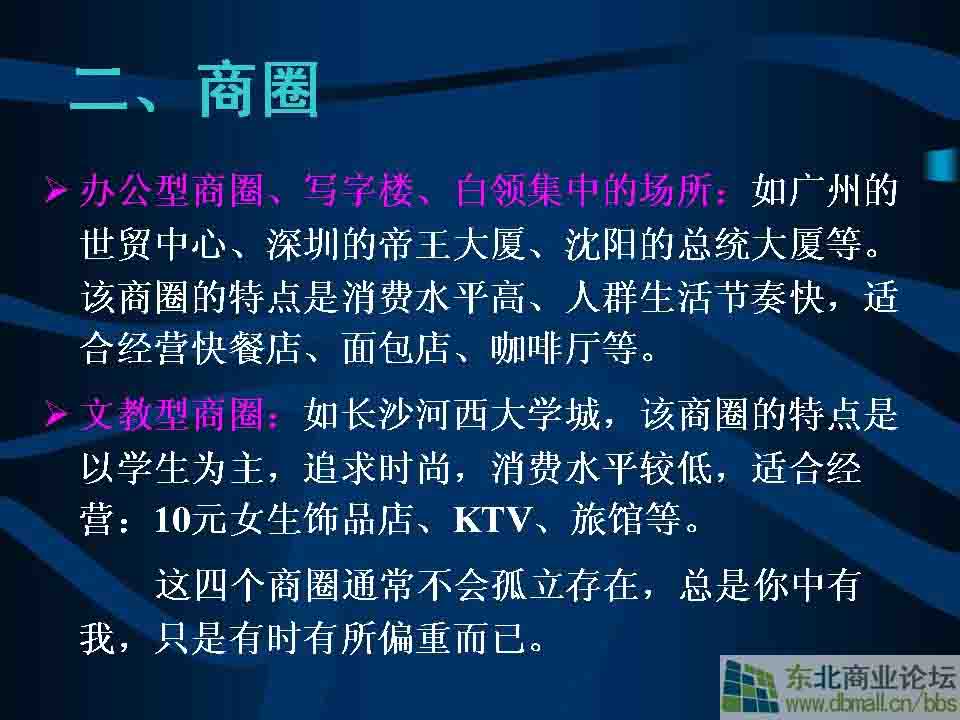 二、商圈

➢ 办公型商圈、写字楼、白领集中的场所：如广州的世贸中心、深圳的帝王大厦、沈阳的总统大厦等。该商圈的特点是消费水平高、人群生活节奏快，适合经营快餐店、面包店、咖啡厅等。

➢ 文教型商圈：如长沙河西大学城，该商圈的特点是以学生为主，追求时尚，消费水平较低，适合经营：10元女生饰品店、KTV、旅馆等。

这四个商圈通常不会孤立存在，总是你中有我，只是有时有所偏重而已。

东北商业论坛
www.dbmall.cn/bbs